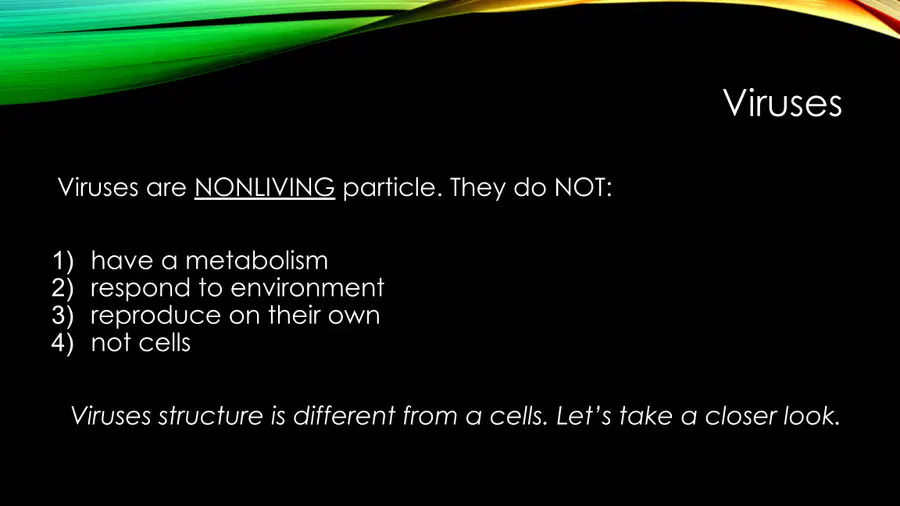 Viruses

Viruses are NONLIVING particle. They do NOT:

1) have a metabolism
2) respond to environment
3) reproduce on their own
4) not cells

Viruses structure is different from a cells. Let's take a closer look.